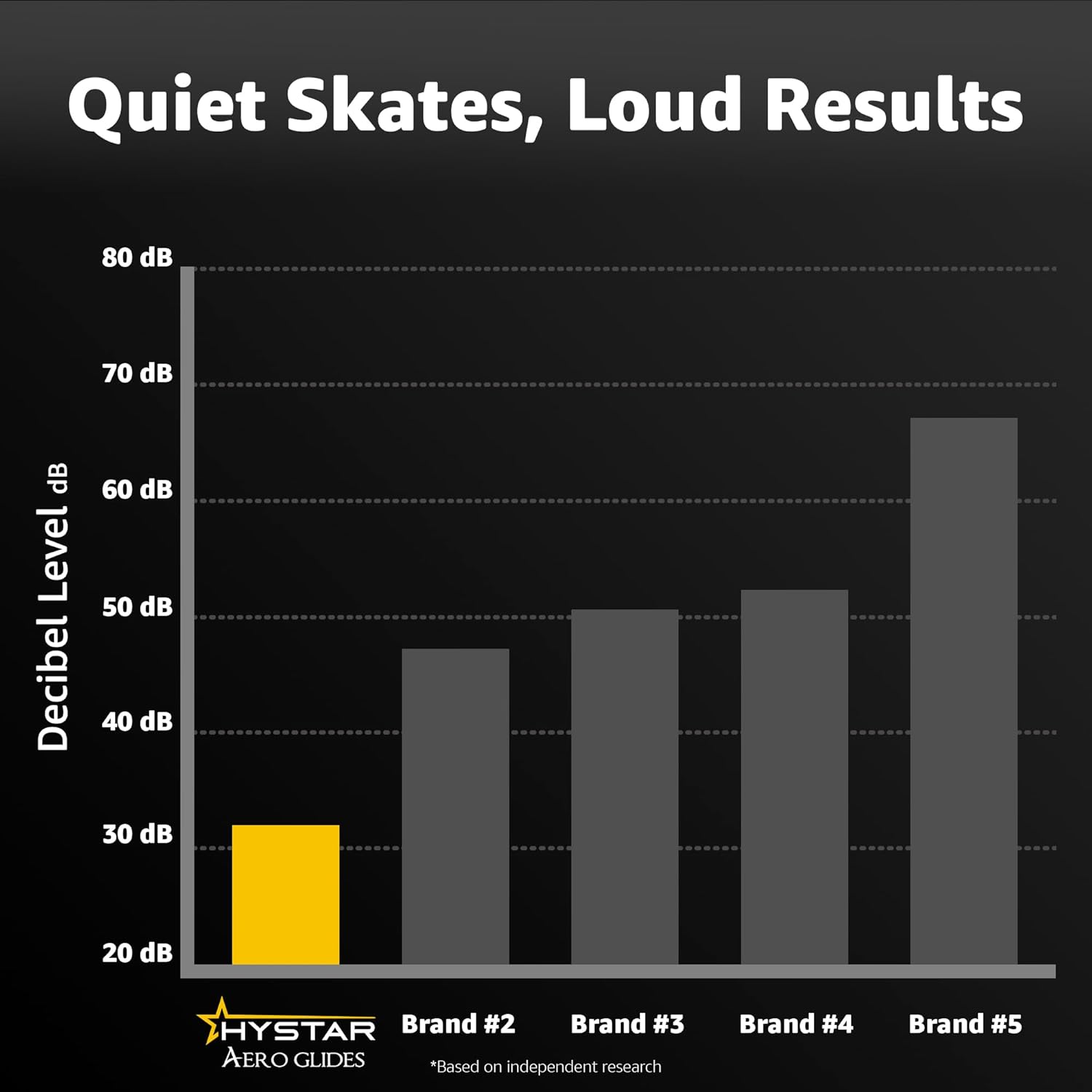 Quiet Skates, Loud Results

Decibel Level dB

80 dB
70 dB
60 dB
50 dB
40 dB
30 dB
20 dB

HYSTAR AERO GLIDES
Brand #2
Brand #3
Brand #4
Brand #5

*Based on independent research